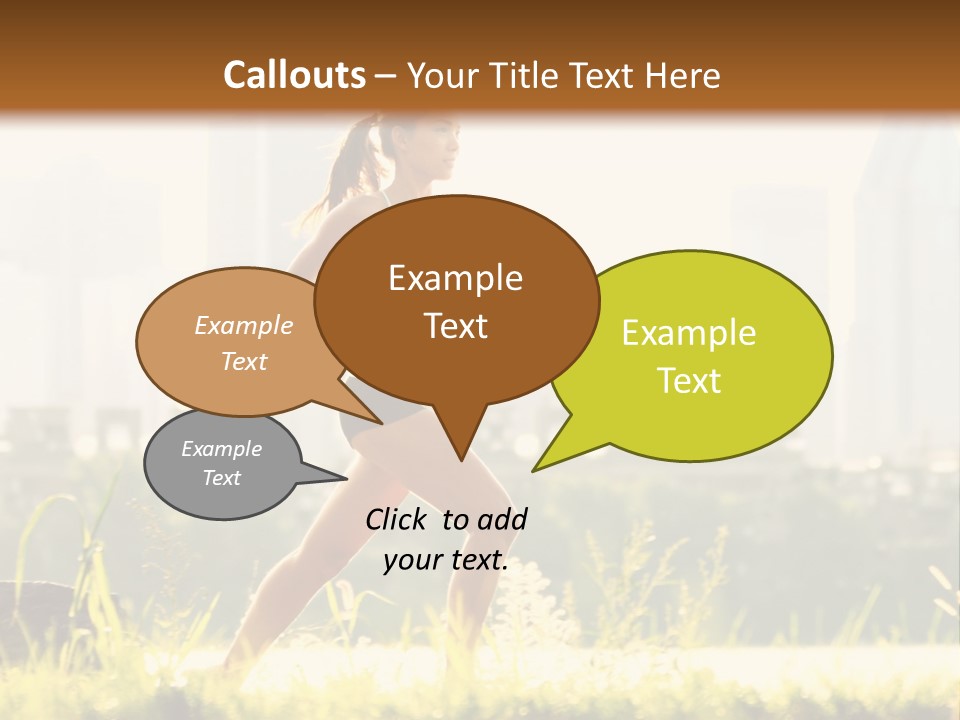 Callouts – Your Title Text Here

Example Text

Example Text

Example Text

Example Text

Click to add your text.